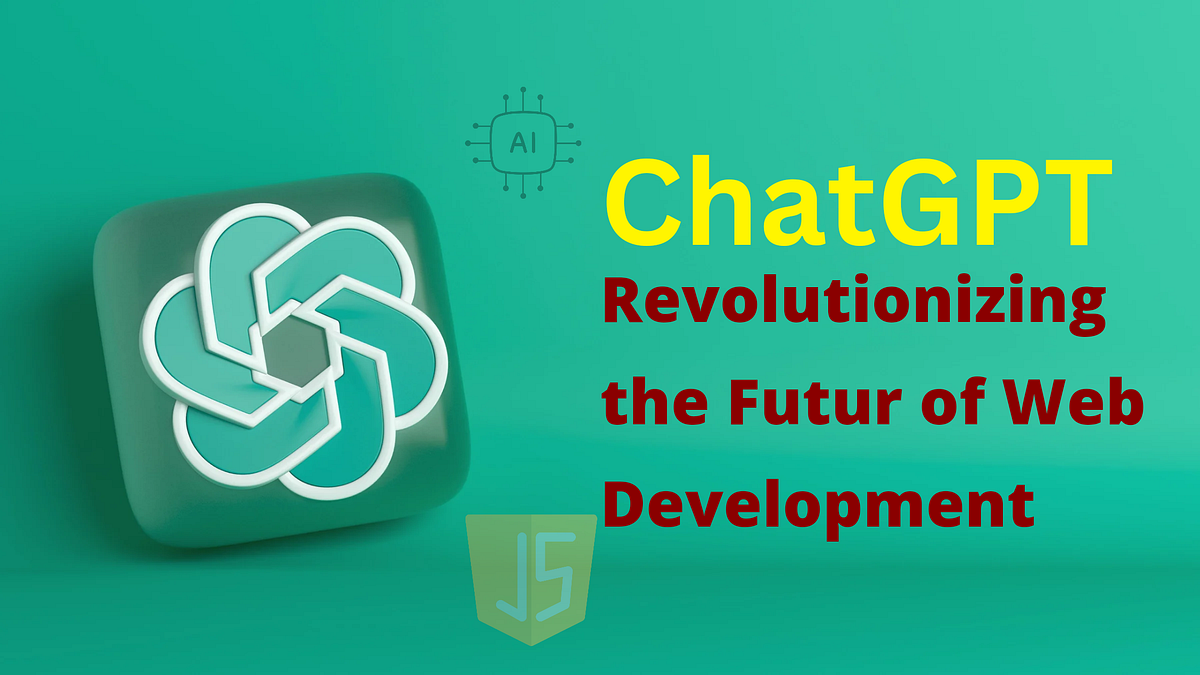 AI

ChatGPT

Revolutionizing the Futur of Web Development

JS